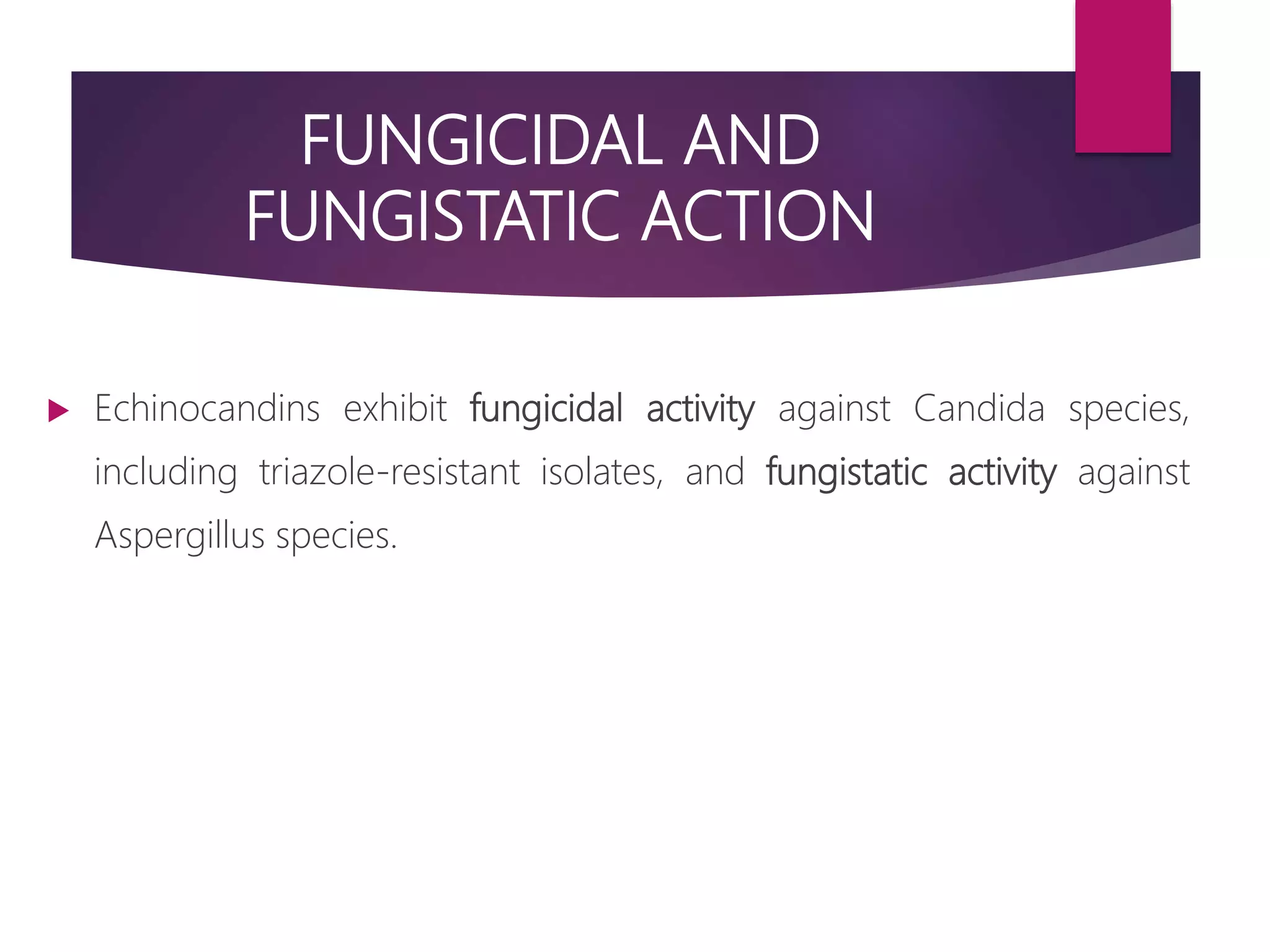 FUNGICIDAL AND FUNGISTATIC ACTION

Echinocandins exhibit fungicidal activity against Candida species, including triazole-resistant isolates, and fungistatic activity against Aspergillus species.